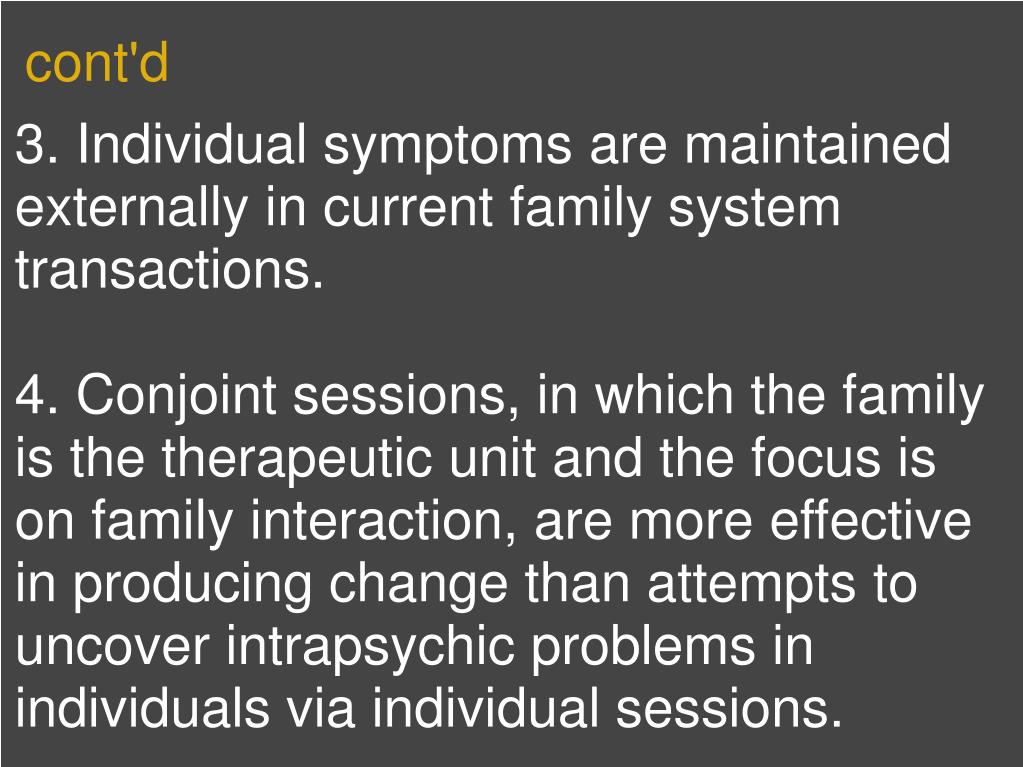 cont'd

3. Individual symptoms are maintained externally in current family system transactions.

4. Conjoint sessions, in which the family is the therapeutic unit and the focus is on family interaction, are more effective in producing change than attempts to uncover intrapsychic problems in individuals via individual sessions.